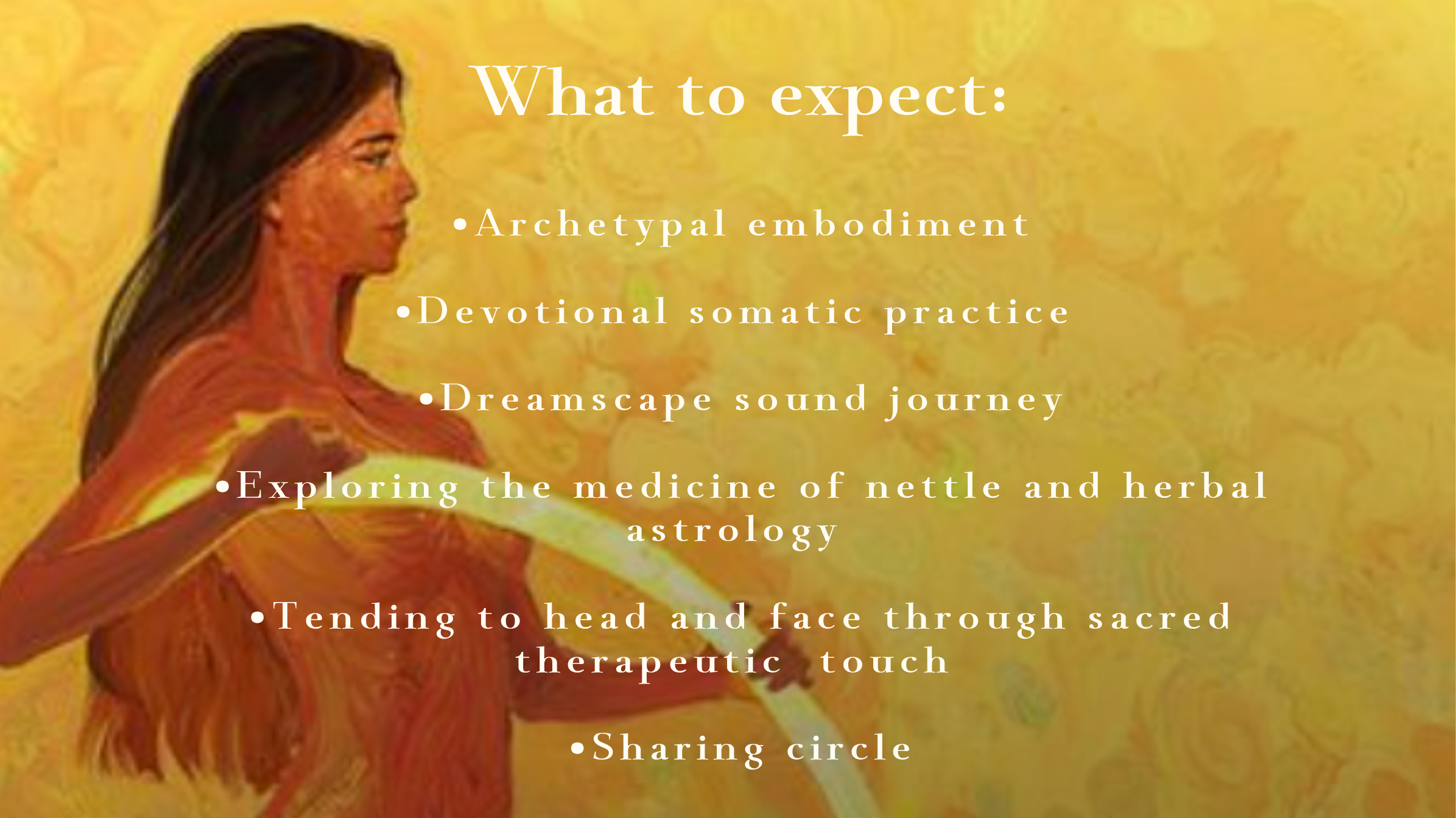 What to expect:

•Archetypal embodiment

•Devotional somatic practice

•Dreamscape sound journey

•Exploring the medicine of nettle and herbal astrology

•Tending to head and face through sacred therapeutic touch

•Sharing circle